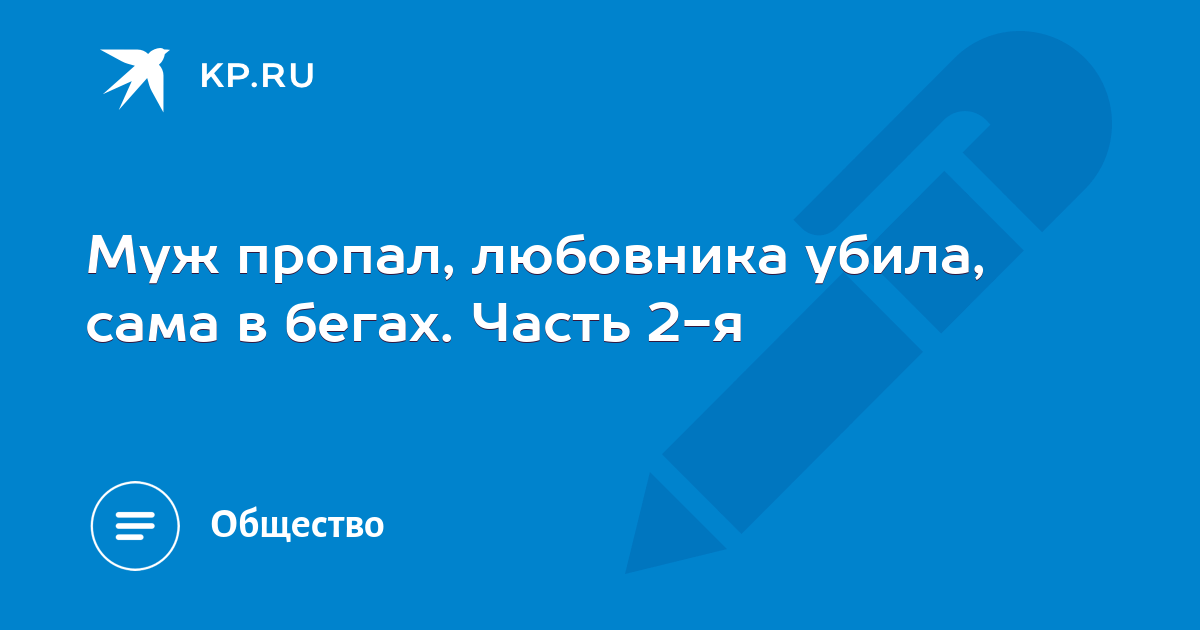 KP.RU

Муж пропал, любовника убила, сама в бегах. Часть 2-я

Общество